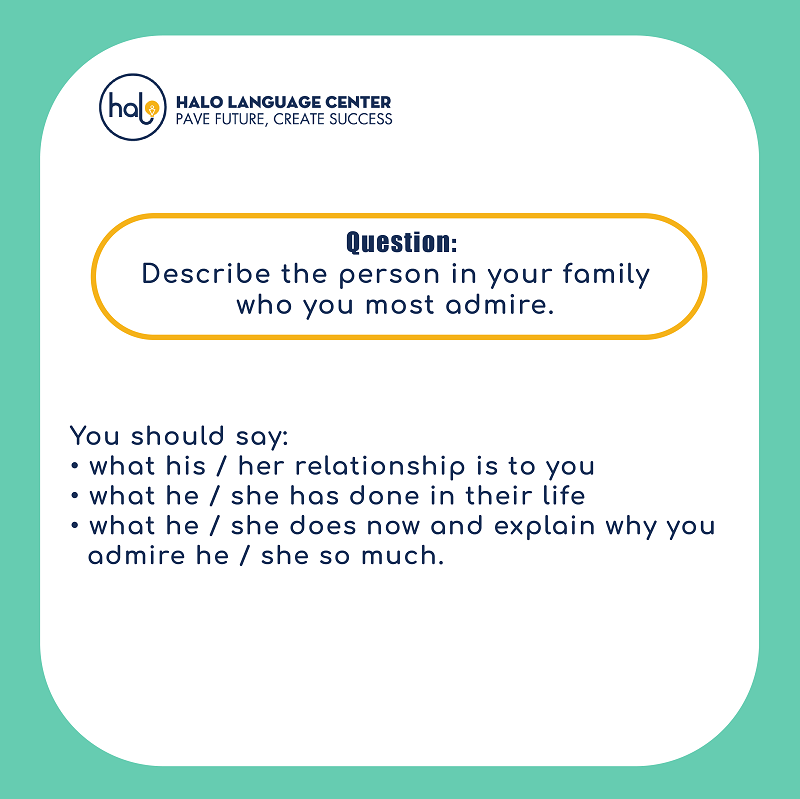 halo
HALO LANGUAGE CENTER
PAVE FUTURE, CREATE SUCCESS

Question:
Describe the person in your family who you most admire.

You should say:
• what his / her relationship is to you
• what he / she has done in their life
• what he / she does now and explain why you admire he / she so much.